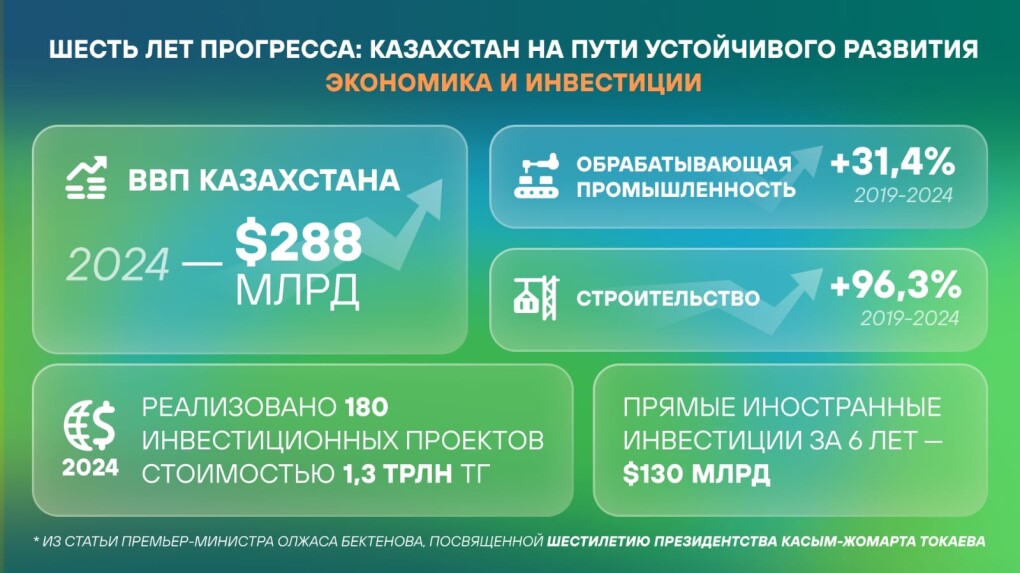 ШЕСТЬ ЛЕТ ПРОГРЕССА: КАЗАХСТАН НА ПУТИ УСТОЙЧИВОГО РАЗВИТИЯ
ЭКОНОМИКА И ИНВЕСТИЦИИ

ВВП КАЗАХСТАНА

2024 — $288 МЛРД

ОБРАБАТЫВАЮЩАЯ ПРОМЫШЛЕННОСТЬ

+31,4%
2019-2024

СТРОИТЕЛЬСТВО

+96,3%
2019-2024

2024

РЕАЛИЗОВАНО 180 ИНВЕСТИЦИОННЫХ ПРОЕКТОВ СТОИМОСТЬЮ 1,3 ТРЛН ТГ

ПРЯМЫЕ ИНОСТРАННЫЕ ИНВЕСТИЦИИ ЗА 6 ЛЕТ — $130 МЛРД

* ИЗ СТАТЬИ ПРЕМЬЕР-МИНИСТРА ОЛЖАСА БЕКТЕНОВА, ПОСВЯЩЕННОЙ ШЕСТИЛЕТИЮ ПРЕЗИДЕНТСТВА КАСЫМ-ЖОМАРТА ТОКАЕВА